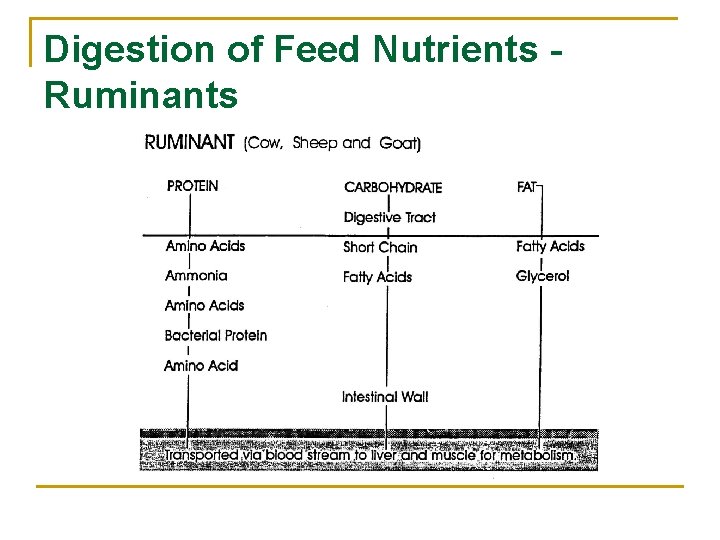 Digestion of Feed Nutrients - Ruminants

RUMINANT (Cow, Sheep and Goat)

PROTEIN

Amino Acids

Ammonia

Amino Acids

Bacterial Protein

Amino Acid

CARBOHYDRATE

Digestive Tract

Short Chain

Fatty Acids

Intestinal Wall

FAT

Fatty Acids

Glycerol

Transported via blood stream to liver and muscle for metabolism.